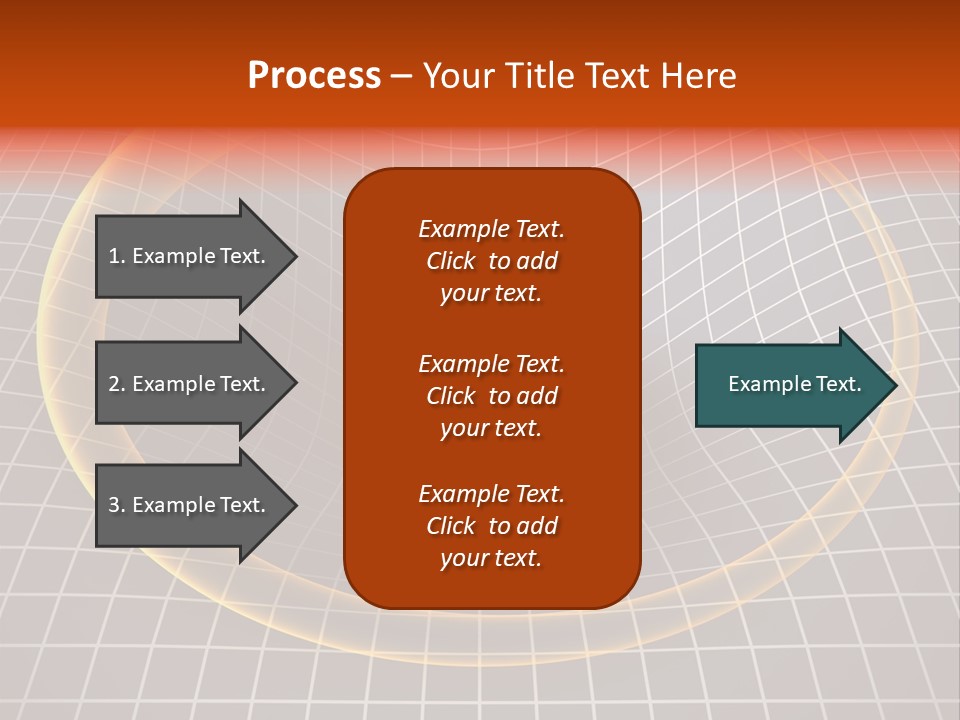 Process – Your Title Text Here

1. Example Text.

2. Example Text.

3. Example Text.

Example Text. Click to add your text.

Example Text. Click to add your text.

Example Text. Click to add your text.

Example Text.